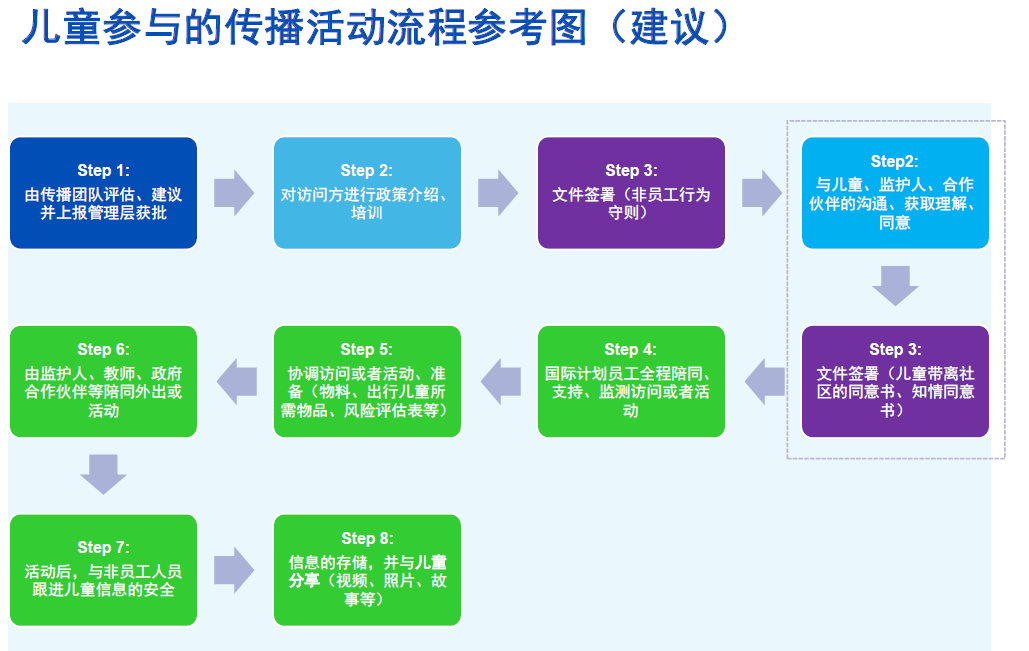 儿童参与的传播活动流程参考图（建议）

Step 1:
由传播团队评估、建议并上报管理层获批

Step 2:
对访问方进行政策介绍、培训

Step 3:
文件签署（非员工行为守则）

Step2:
与儿童、监护人、合作伙伴的沟通、获取理解、同意

Step 3:
文件签署（儿童带离社区的同意书、知情同意书）

Step 4:
国际计划员工全程陪同、支持、监测访问或者活动

Step 5:
协调访问或者活动、准备（物料、出行儿童所需物品、风险评估表等）

Step 6:
由监护人、教师、政府合作伙伴等陪同外出或活动

Step 7:
活动后，与非员工人员跟进儿童信息的安全

Step 8:
信息的存储，并与儿童分享（视频、照片、故事等）